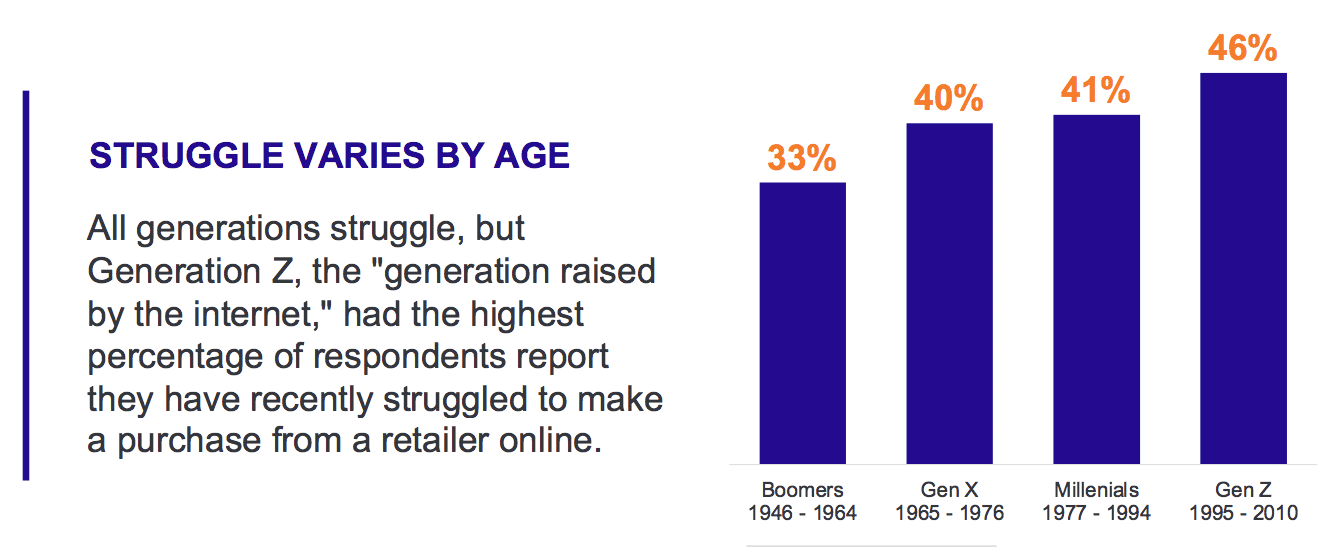 STRUGGLE VARIES BY AGE

All generations struggle, but Generation Z, the "generation raised by the internet," had the highest percentage of respondents report they have recently struggled to make a purchase from a retailer online.

33%
40%
41%
46%

Boomers
1946 - 1964

Gen X
1965 - 1976

Millenials
1977 - 1994

Gen Z
1995 - 2010